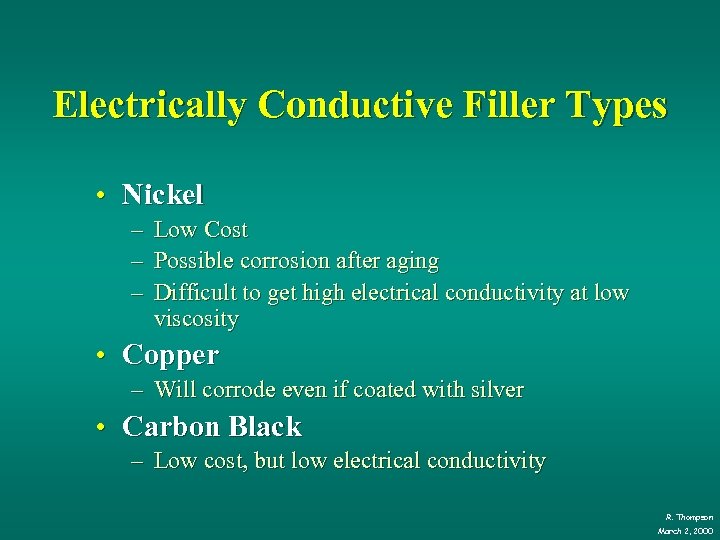 Electrically Conductive Filler Types

• Nickel
– Low Cost
– Possible corrosion after aging
– Difficult to get high electrical conductivity at low viscosity

• Copper
– Will corrode even if coated with silver

• Carbon Black
– Low cost, but low electrical conductivity

R. Thompson
March 2, 2000